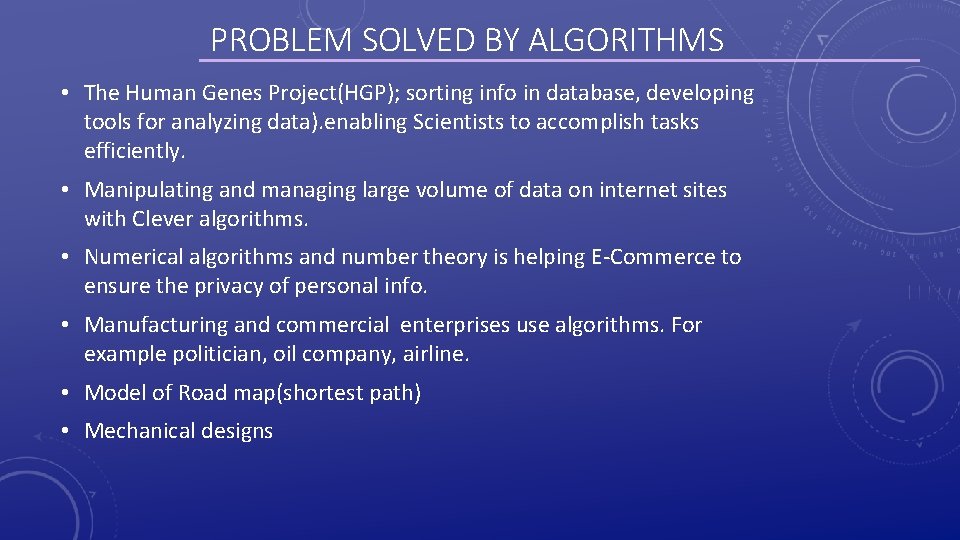 PROBLEM SOLVED BY ALGORITHMS

• The Human Genes Project(HGP); sorting info in database, developing tools for analyzing data).enabling Scientists to accomplish tasks efficiently.

• Manipulating and managing large volume of data on internet sites with Clever algorithms.

• Numerical algorithms and number theory is helping E-Commerce to ensure the privacy of personal info.

• Manufacturing and commercial enterprises use algorithms. For example politician, oil company, airline.

• Model of Road map(shortest path)

• Mechanical designs